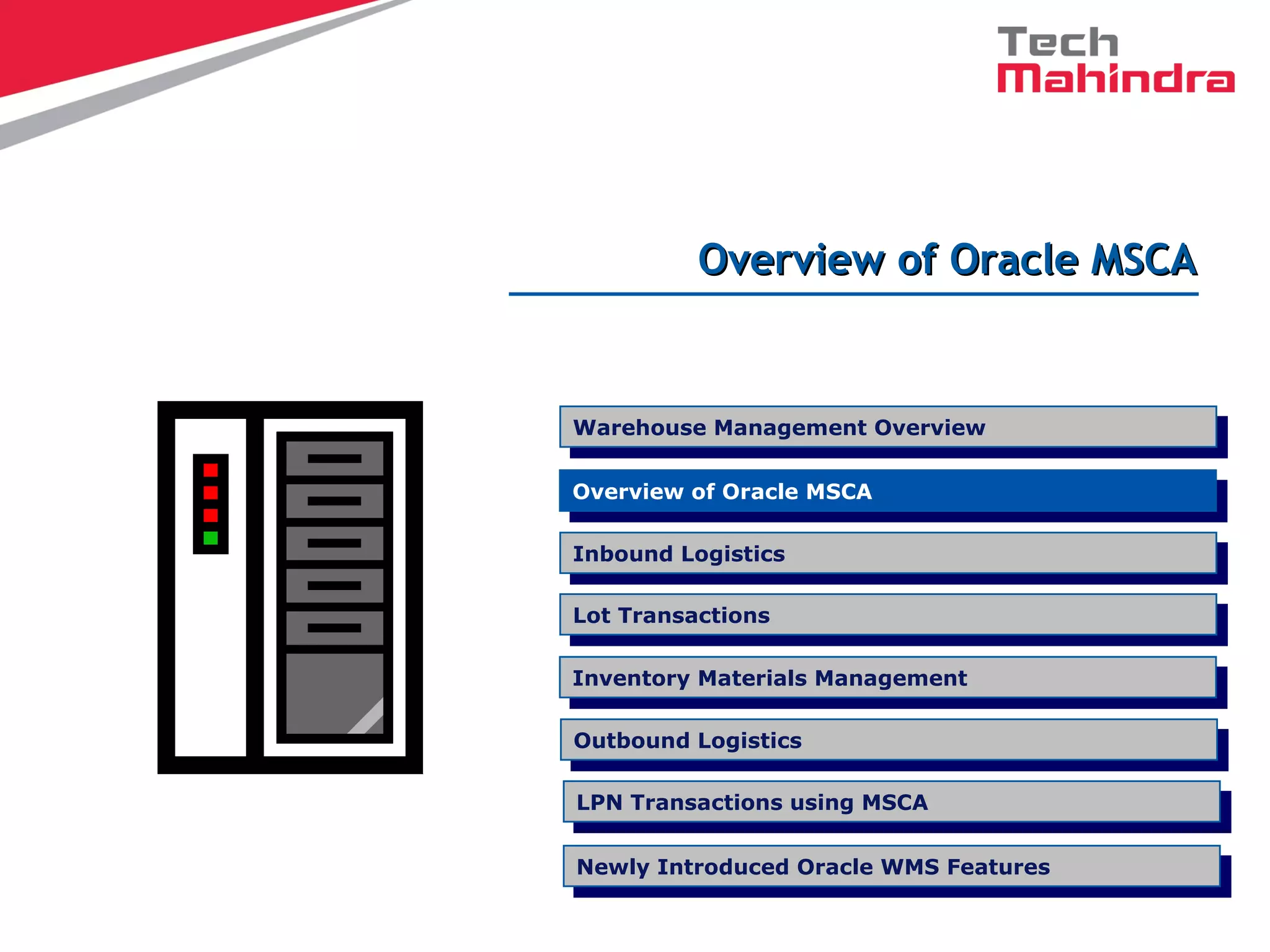 Tech Mahindra

Overview of Oracle MSCA

Warehouse Management Overview

Overview of Oracle MSCA

Inbound Logistics

Lot Transactions

Inventory Materials Management

Outbound Logistics

LPN Transactions using MSCA

Newly Introduced Oracle WMS Features